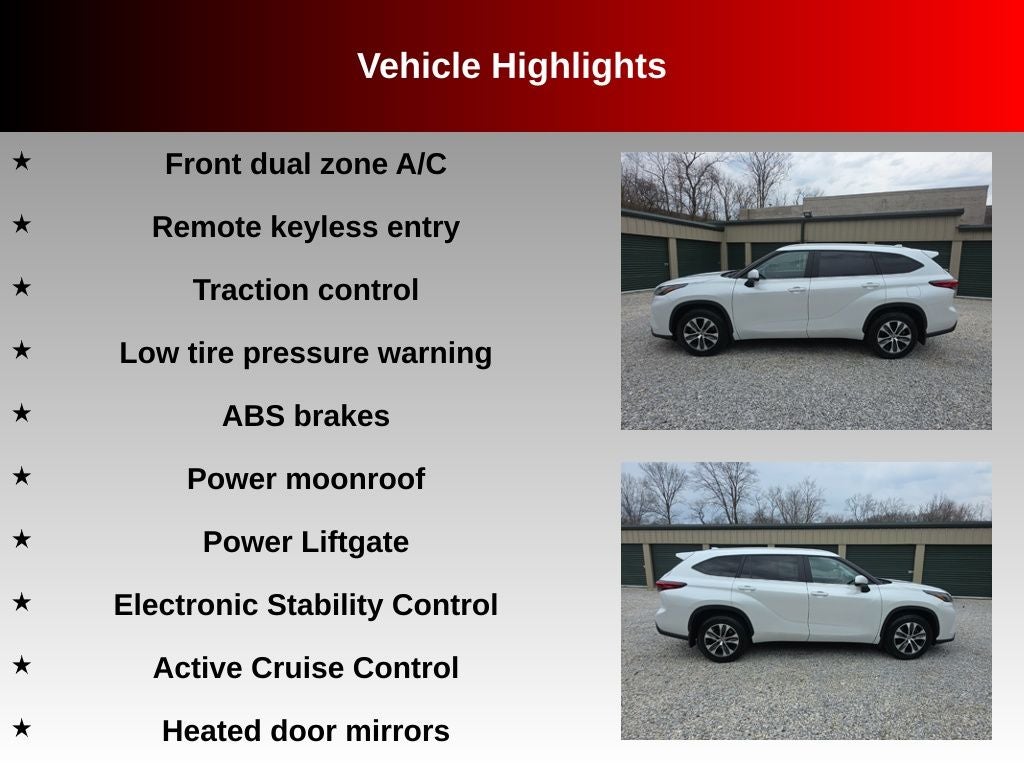 Vehicle Highlights

★ Front dual zone A/C

★ Remote keyless entry

★ Traction control

★ Low tire pressure warning

★ ABS brakes

★ Power moonroof

★ Power Liftgate

★ Electronic Stability Control

★ Active Cruise Control

★ Heated door mirrors